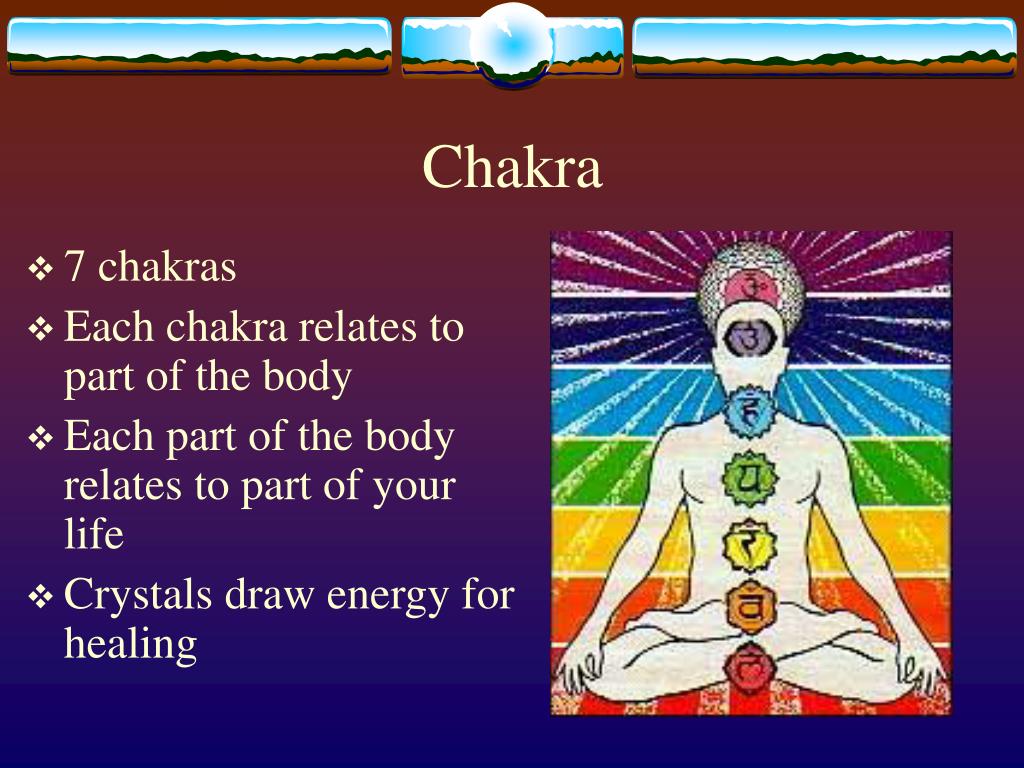 Chakra

❖ 7 chakras

❖ Each chakra relates to part of the body

❖ Each part of the body relates to part of your life

❖ Crystals draw energy for healing